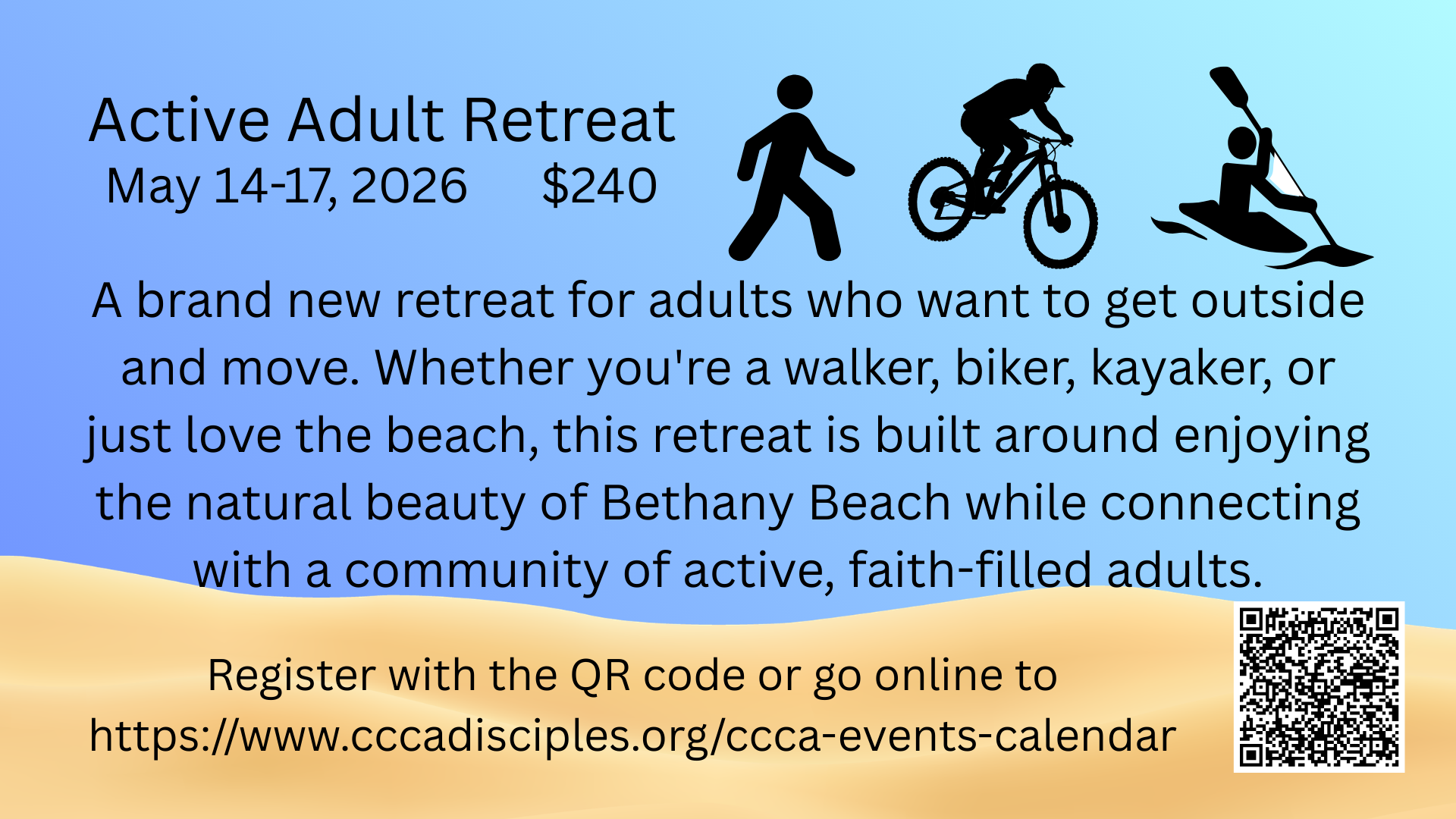 Active Adult Retreat
May 14-17, 2026 $240

A brand new retreat for adults who want to get outside and move. Whether you're a walker, biker, kayaker, or just love the beach, this retreat is built around enjoying the natural beauty of Bethany Beach while connecting with a community of active, faith-filled adults.

Register with the QR code or go online to https://www.cccadisciples.org/ccca-events-calendar